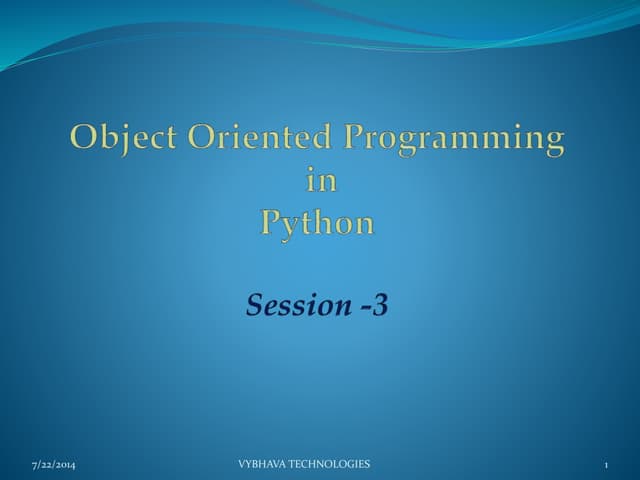 Object Oriented Programming
in
Python

Session -3

7/22/2014 VYBHAVA TECHNOLOGIES 1